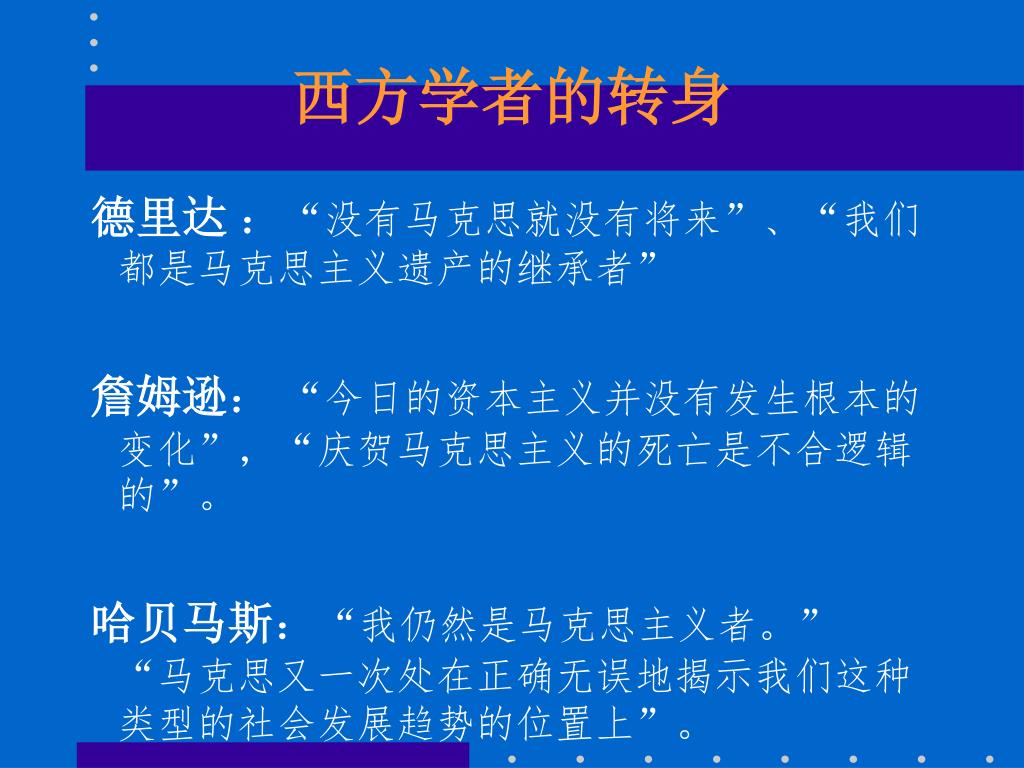 西方学者的转身

德里达：“没有马克思就没有将来”、“我们都是马克思主义遗产的继承者”

詹姆逊：“今日的资本主义并没有发生根本的变化”，“庆贺马克思主义的死亡是不合逻辑的”。

哈贝马斯：“我仍然是马克思主义者。”“马克思又一次处在正确无误地揭示我们这种类型的社会发展趋势的位置上”。